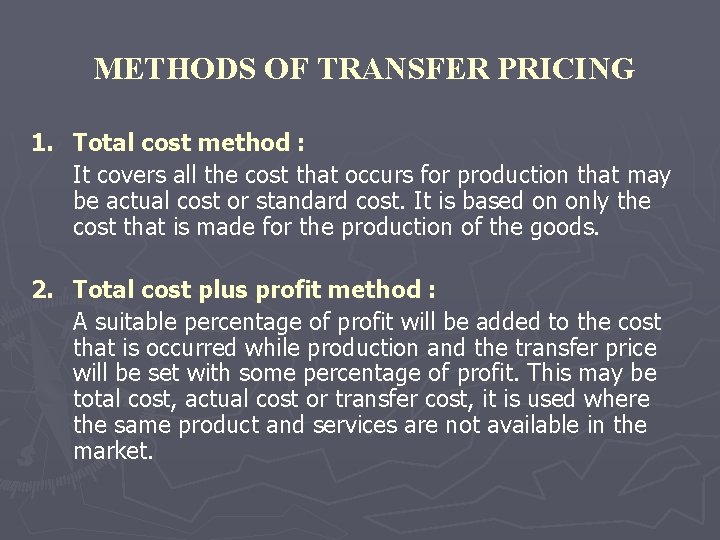 METHODS OF TRANSFER PRICING

1. Total cost method :

It covers all the cost that occurs for production that may be actual cost or standard cost. It is based on only the cost that is made for the production of the goods.

2. Total cost plus profit method :

A suitable percentage of profit will be added to the cost that is occurred while production and the transfer price will be set with some percentage of profit. This may be total cost, actual cost or transfer cost, it is used where the same product and services are not available in the market.